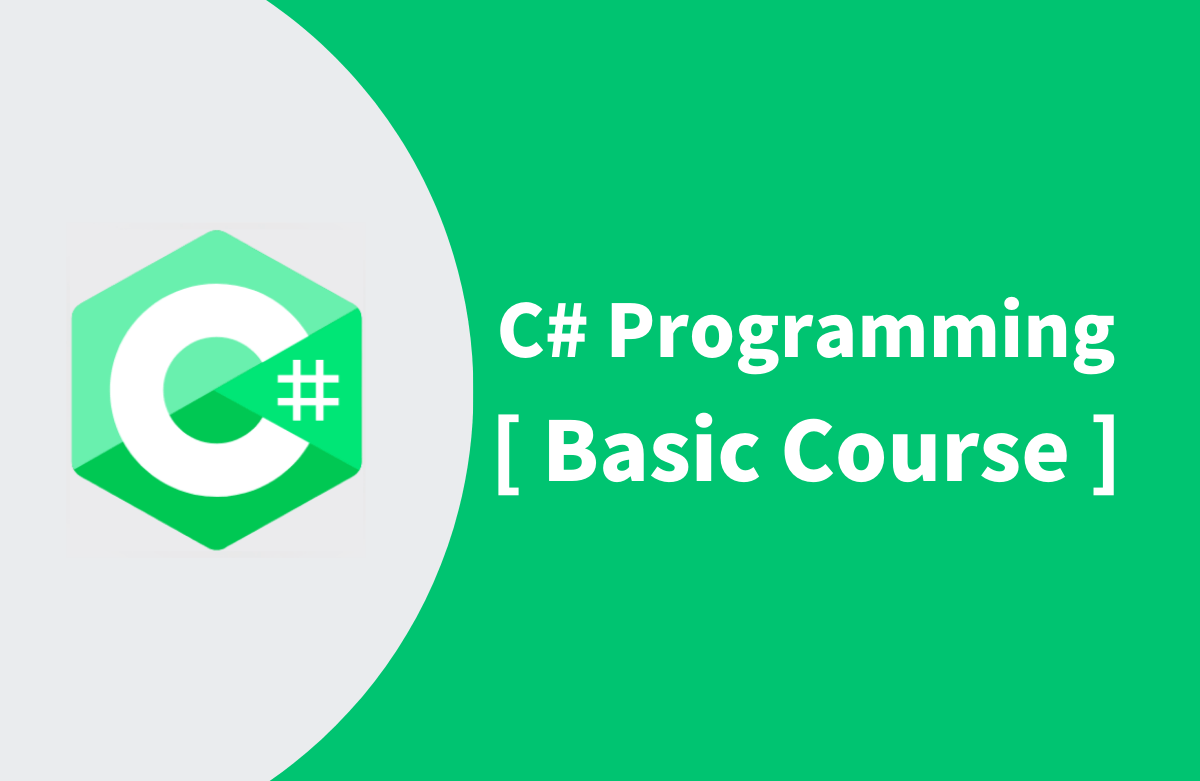 C#

C# Programming
[ Basic Course ]